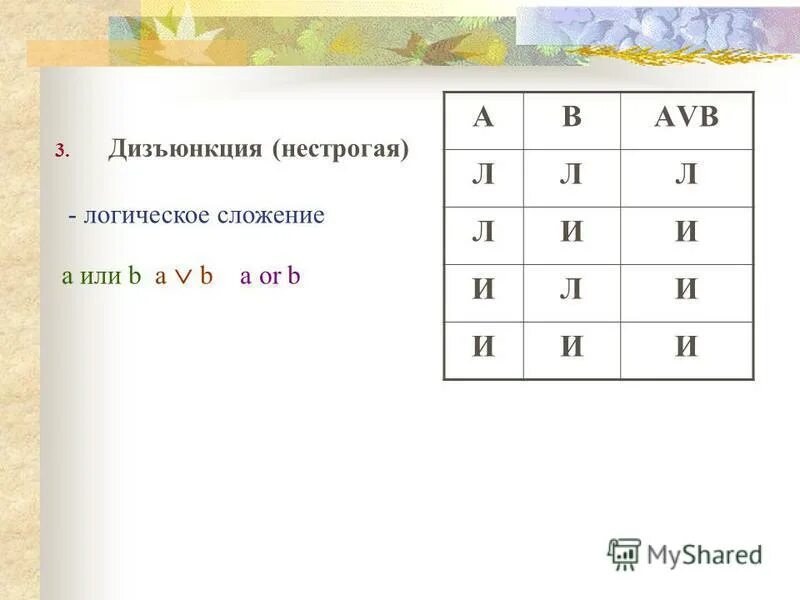 3. Дизъюнкция (нестрогая)

- логическое сложение

a или b $a \vee b$ a or b

| A | B | AVB |
|---|---|---|
| Л | Л | Л |
| Л | И | И |
| И | Л | И |
| И | И | И |

MyShared